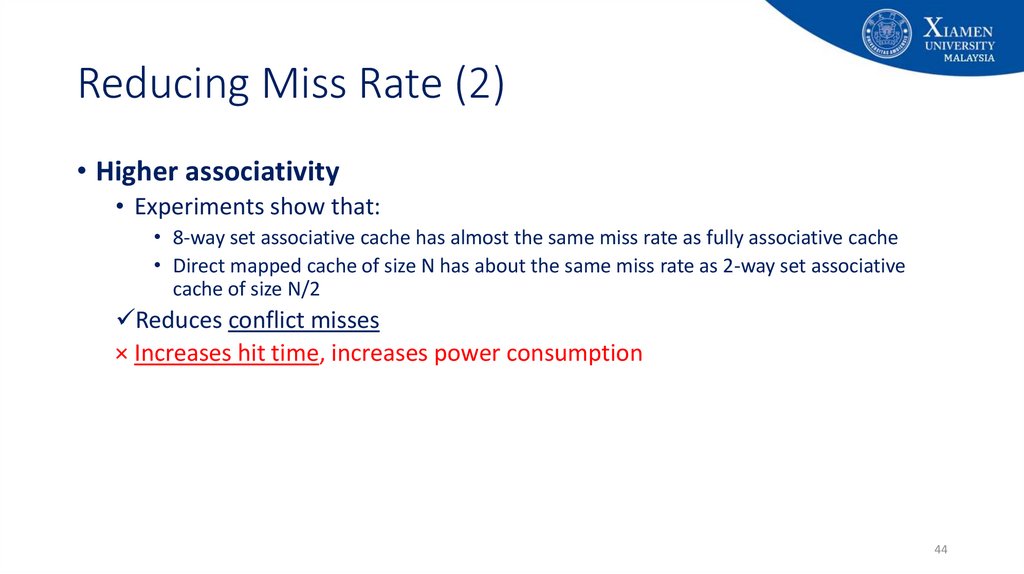 XIAMEN UNIVERSITY MALAYSIA

Reducing Miss Rate (2)

• Higher associativity
• Experiments show that:
• 8-way set associative cache has almost the same miss rate as fully associative cache
• Direct mapped cache of size N has about the same miss rate as 2-way set associative cache of size N/2
✓Reduces conflict misses
× Increases hit time, increases power consumption

44